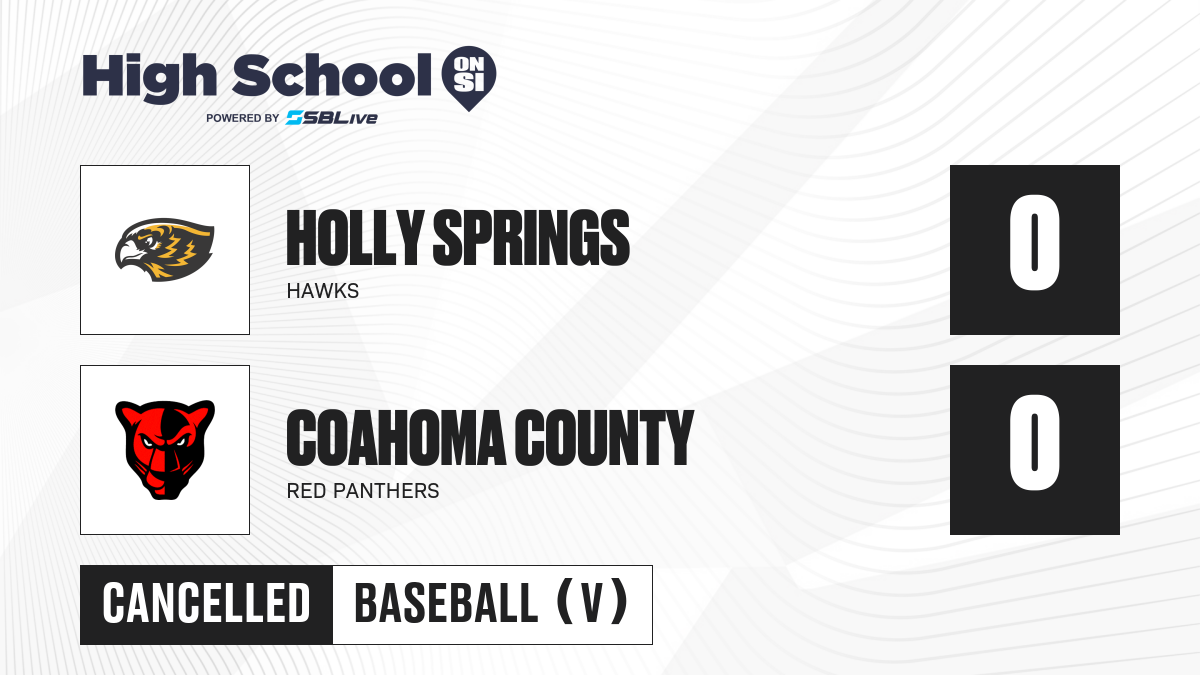 High School ON SI
POWERED BY SBLive

HOLLY SPRINGS
HAWKS
0

COAHOMA COUNTY
RED PANTHERS
0

CANCELLED
BASEBALL (V)